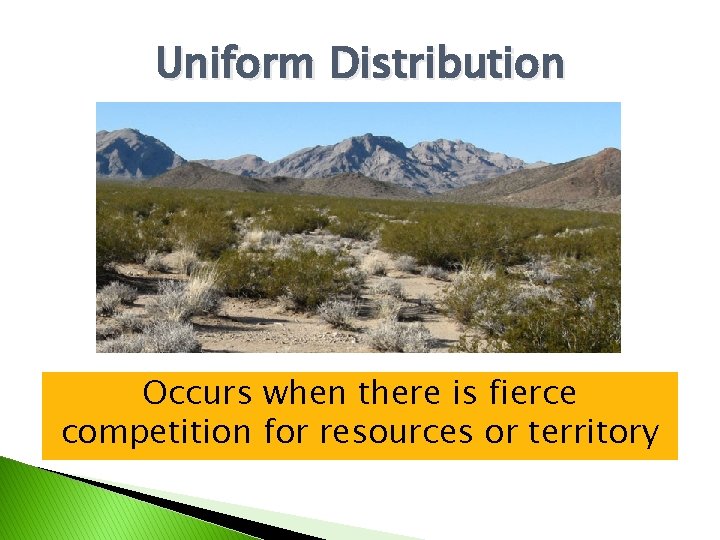 Uniform Distribution

Occurs when there is fierce competition for resources or territory